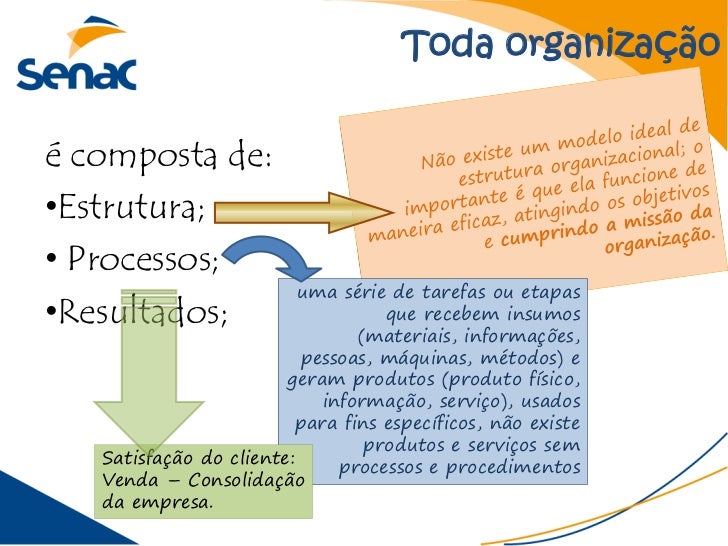 Senac

Toda organização

é composta de:
•Estrutura;
• Processos;
•Resultados;

Não existe um modelo ideal de estrutura organizacional; o importante é que ela funcione de maneira eficaz, atingindo os objetivos e cumprindo a missão da organização.

uma série de tarefas ou etapas que recebem insumos (materiais, informações, pessoas, máquinas, métodos) e geram produtos (produto físico, informação, serviço), usados para fins específicos, não existe produtos e serviços sem processos e procedimentos

Satisfação do cliente: Venda – Consolidação da empresa.